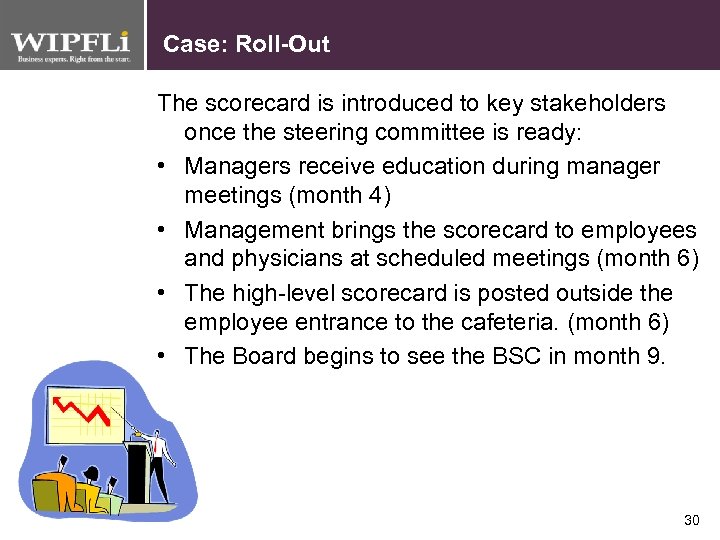 WIPFLi
Business experts. Right from the start.

Case: Roll-Out

The scorecard is introduced to key stakeholders once the steering committee is ready:

• Managers receive education during manager meetings (month 4)
• Management brings the scorecard to employees and physicians at scheduled meetings (month 6)
• The high-level scorecard is posted outside the employee entrance to the cafeteria. (month 6)
• The Board begins to see the BSC in month 9.

30